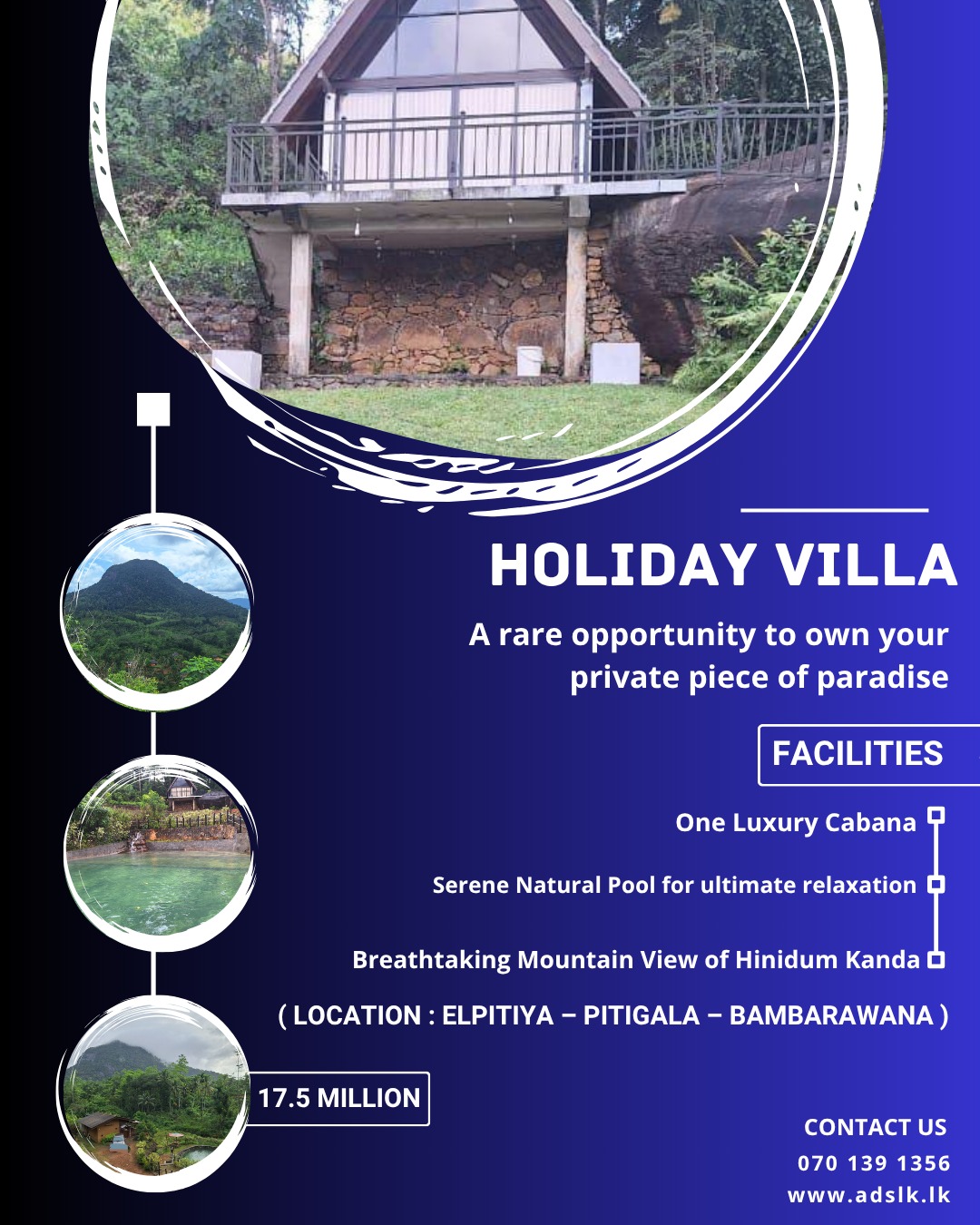 HOLIDAY VILLA

A rare opportunity to own your private piece of paradise

FACILITIES

One Luxury Cabana

Serene Natural Pool for ultimate relaxation

Breathtaking Mountain View of Hinidum Kanda

( LOCATION : ELPITIYA – PITIGALA – BAMBARAWANA )

17.5 MILLION

CONTACT US
070 139 1356
www.adslk.lk